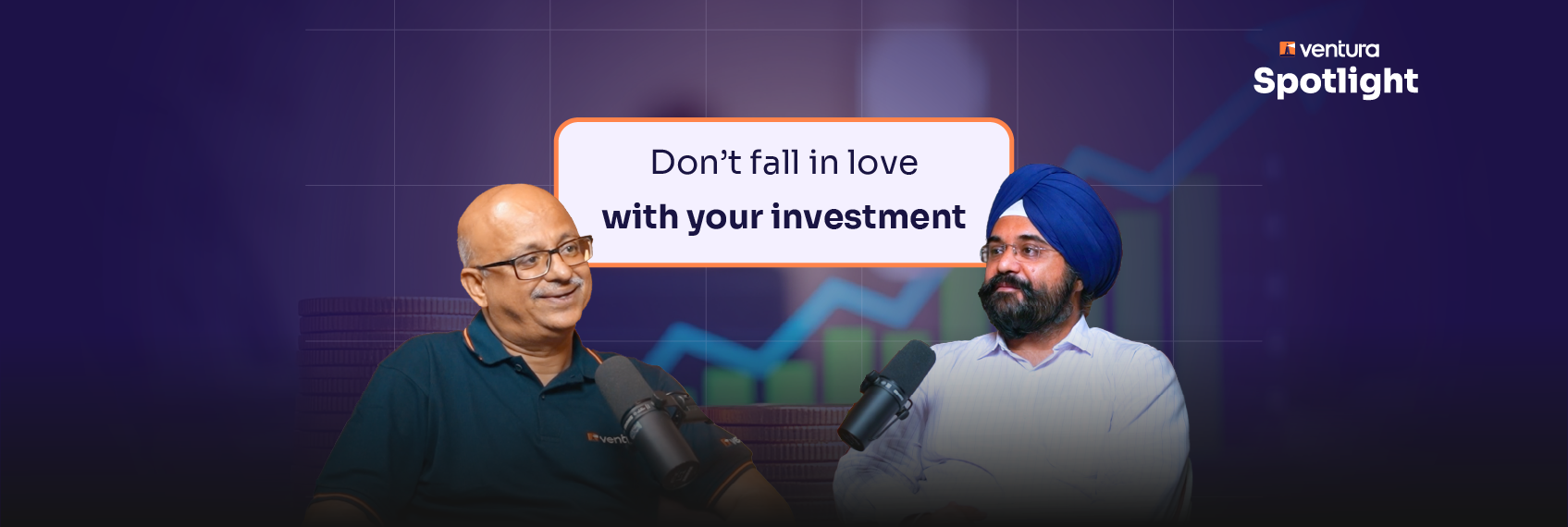 ventura
Spotlight

Don't fall in love
with your investment

vent